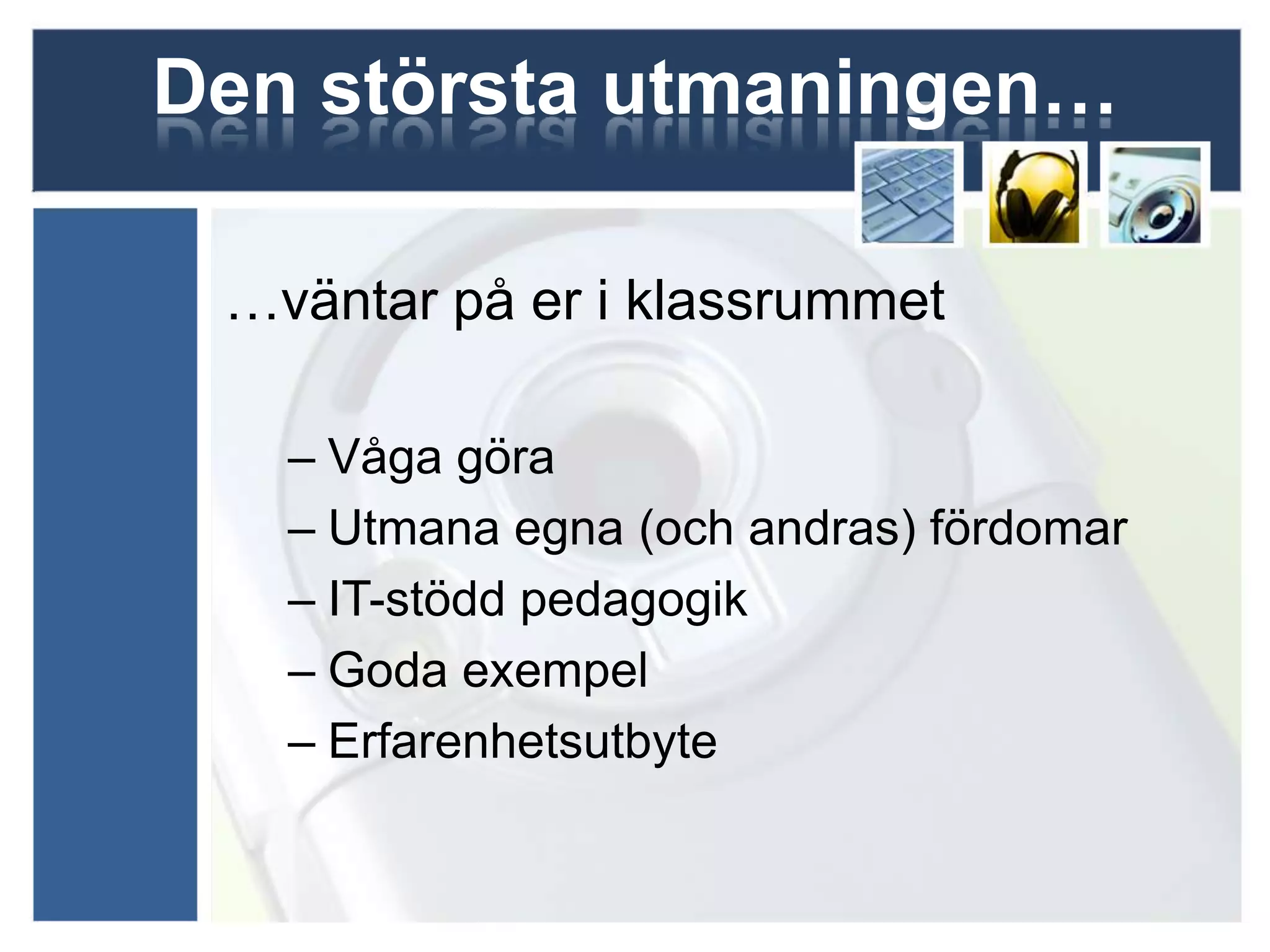 Den största utmaningen…

…väntar på er i klassrummet

– Våga göra
– Utmana egna (och andras) fördomar
– IT-stödd pedagogik
– Goda exempel
– Erfarenhetsutbyte